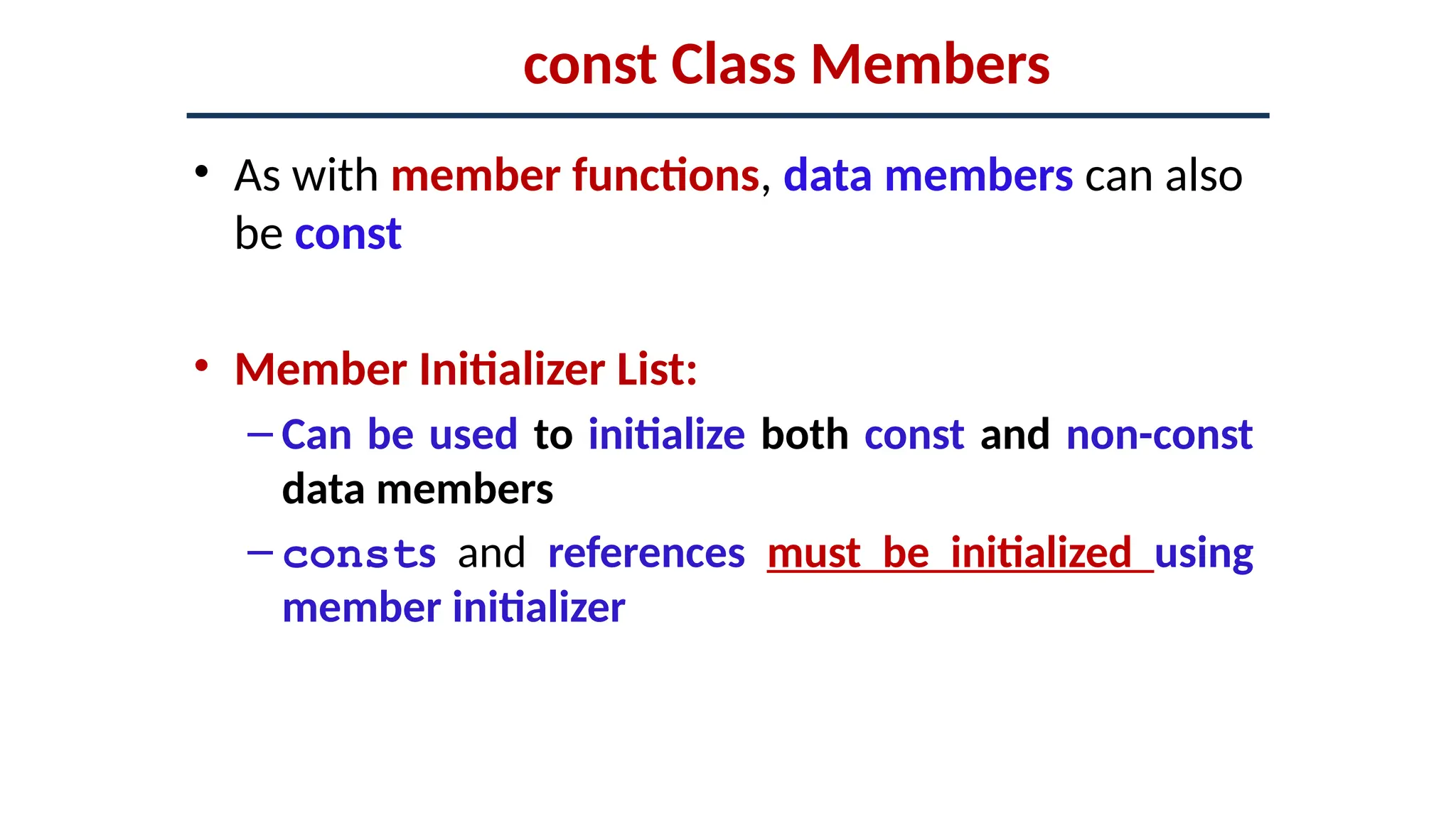 const Class Members

• As with member functions, data members can also be const

• Member Initializer List:
– Can be used to initialize both const and non-const data members
– consts and references must be initialized using member initializer